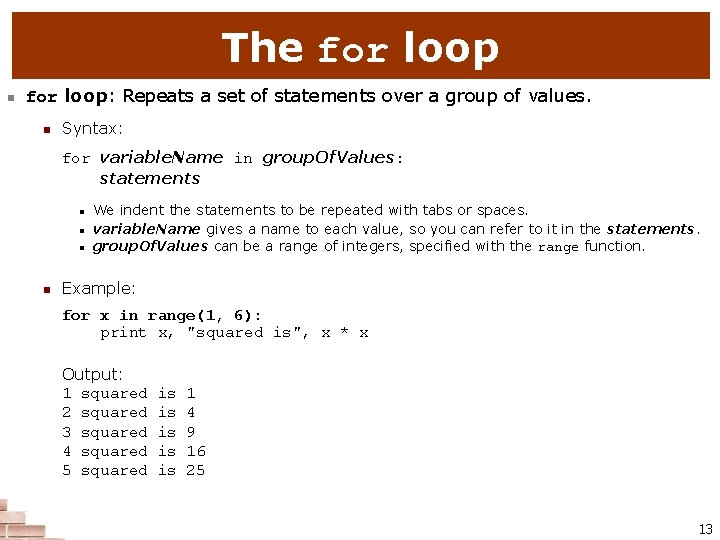 The for loop

for loop: Repeats a set of statements over a group of values.

Syntax:

for variableName in groupOfValues:
    statements

We indent the statements to be repeated with tabs or spaces.
variableName gives a name to each value, so you can refer to it in the statements.
groupOfValues can be a range of integers, specified with the range function.

Example:

for x in range(1, 6):
    print x, "squared is", x * x

Output:
1 squared is 1
2 squared is 4
3 squared is 9
4 squared is 16
5 squared is 25

13